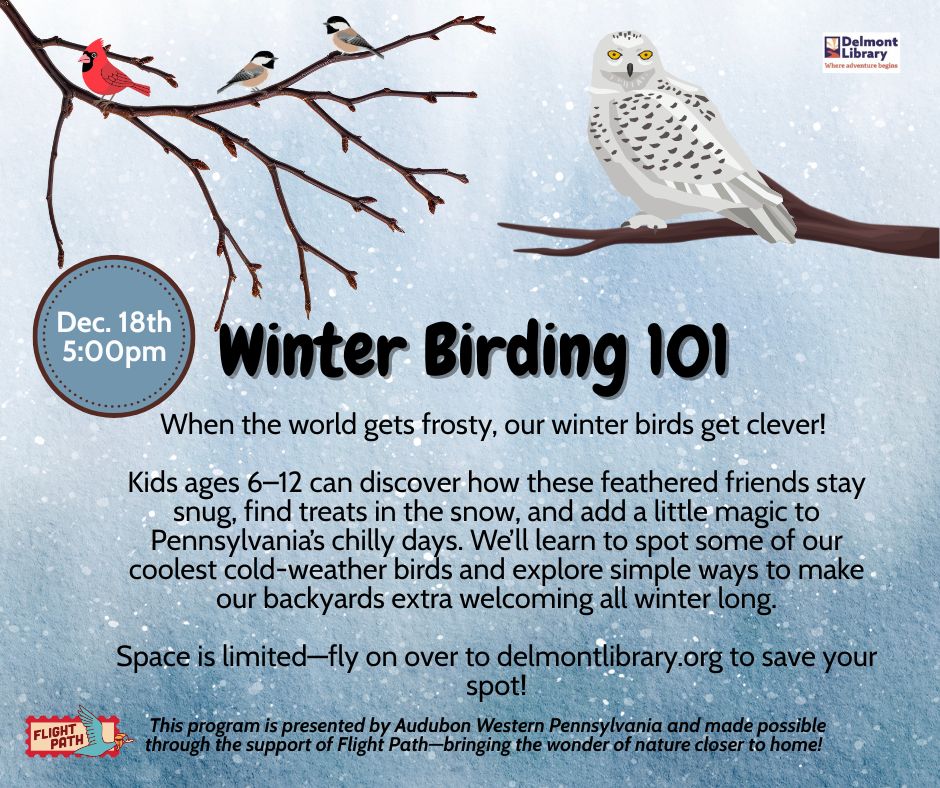 Delmont Library
Where adventure begins

Dec. 18th
5:00pm

Winter Birding 101

When the world gets frosty, our winter birds get clever!

Kids ages 6–12 can discover how these feathered friends stay snug, find treats in the snow, and add a little magic to Pennsylvania's chilly days. We'll learn to spot some of our coolest cold-weather birds and explore simple ways to make our backyards extra welcoming all winter long.

Space is limited—fly on over to delmontlibrary.org to save your spot!

FLIGHT PATH

This program is presented by Audubon Western Pennsylvania and made possible through the support of Flight Path—bringing the wonder of nature closer to home!